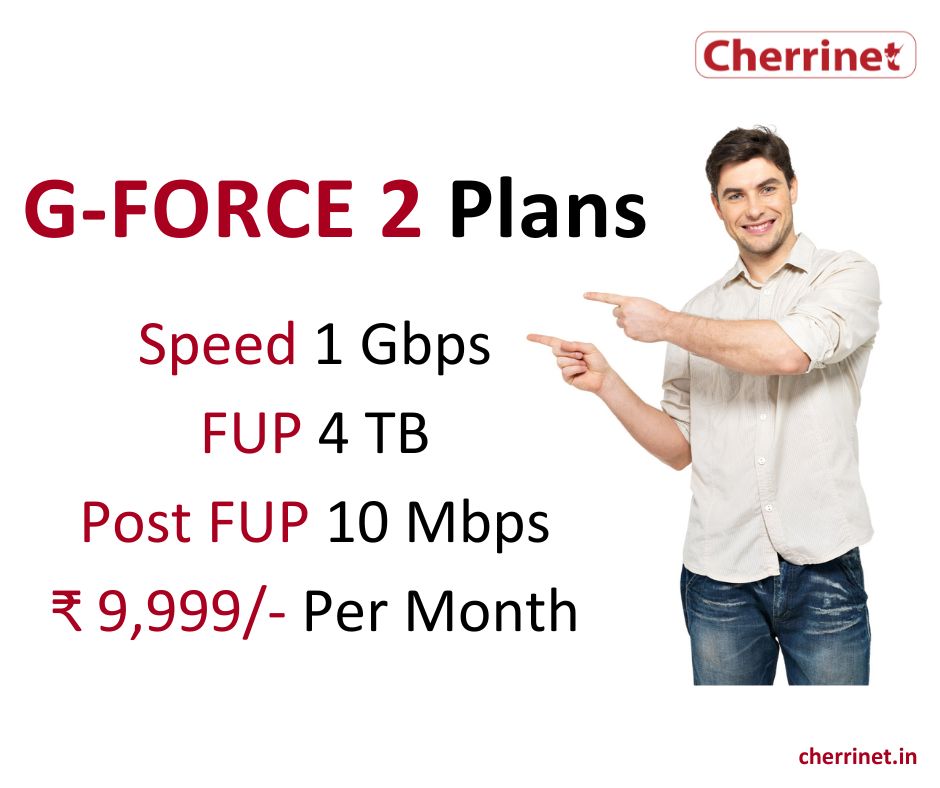 Cherrinet

G-FORCE 2 Plans

Speed 1 Gbps

FUP 4 TB

Post FUP 10 Mbps

₹ 9,999/- Per Month

cherrinet.in